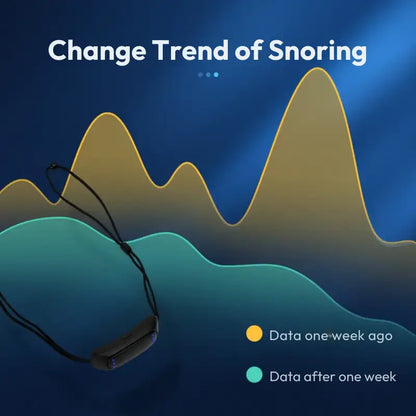 Change Trend of Snoring

Data one week ago

Data after one week